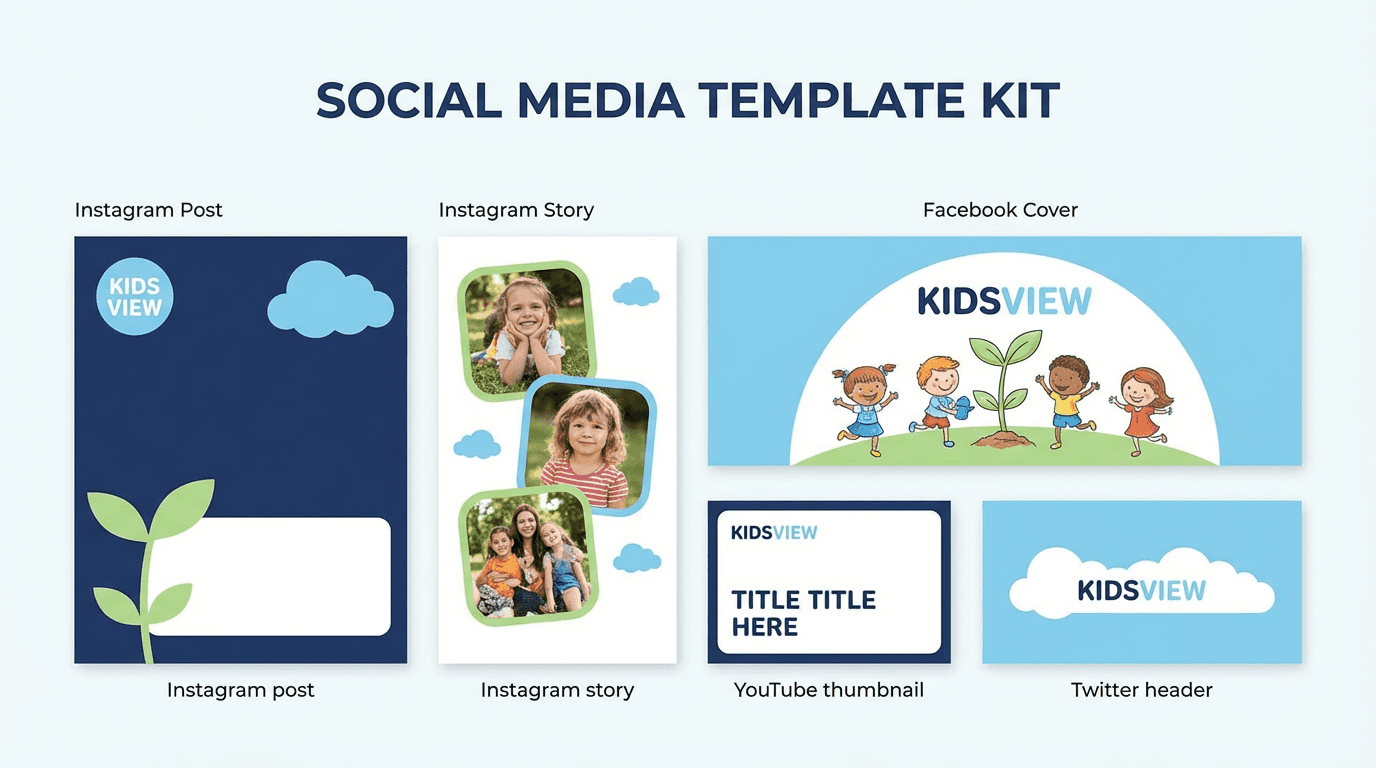 SOCIAL MEDIA TEMPLATE KIT

Instagram Post

KIDS VIEW

Instagram post

Instagram Story

Instagram story

Facebook Cover

KIDSVIEW

KIDSVIEW

TITLE TITLE HERE

YouTube thumbnail

KIDSVIEW

Twitter header